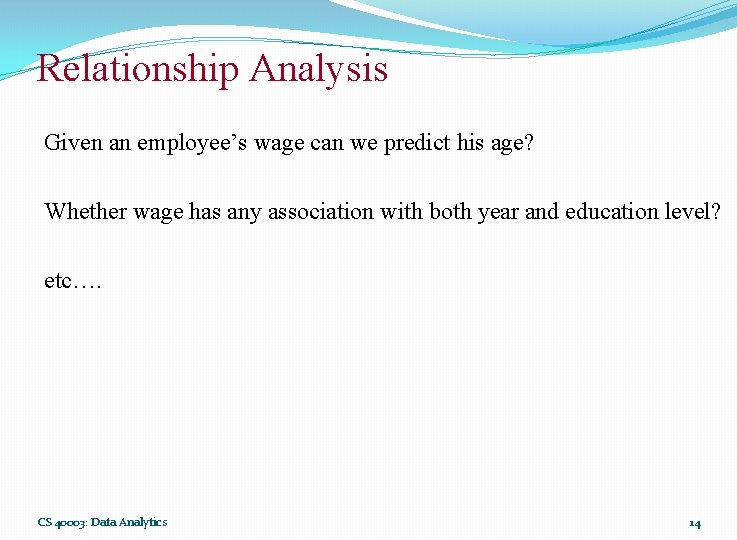 Relationship Analysis

Given an employee’s wage can we predict his age?

Whether wage has any association with both year and education level?

etc….

CS 40003: Data Analytics

14